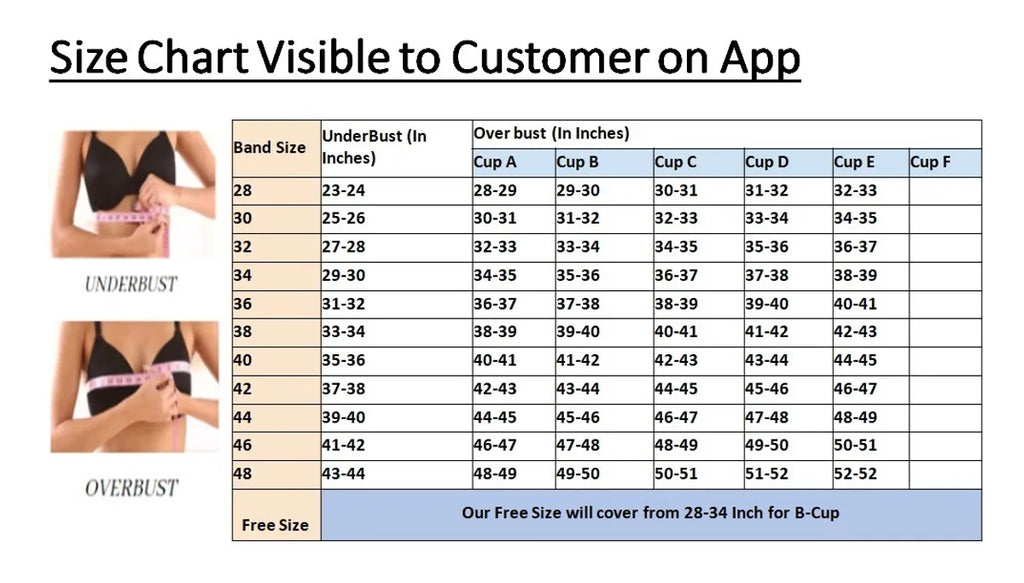 Size Chart Visible to Customer on App

UNDERBUST

OVERBUST

| Band Size | UnderBust (In Inches) | Over bust (In Inches) | | | | | |
|---|---|---|---|---|---|---|---|
| | | Cup A | Cup B | Cup C | Cup D | Cup E | Cup F |
| 28 | 23-24 | 28-29 | 29-30 | 30-31 | 31-32 | 32-33 | |
| 30 | 25-26 | 30-31 | 31-32 | 32-33 | 33-34 | 34-35 | |
| 32 | 27-28 | 32-33 | 33-34 | 34-35 | 35-36 | 36-37 | |
| 34 | 29-30 | 34-35 | 35-36 | 36-37 | 37-38 | 38-39 | |
| 36 | 31-32 | 36-37 | 37-38 | 38-39 | 39-40 | 40-41 | |
| 38 | 33-34 | 38-39 | 39-40 | 40-41 | 41-42 | 42-43 | |
| 40 | 35-36 | 40-41 | 41-42 | 42-43 | 43-44 | 44-45 | |
| 42 | 37-38 | 42-43 | 43-44 | 44-45 | 45-46 | 46-47 | |
| 44 | 39-40 | 44-45 | 45-46 | 46-47 | 47-48 | 48-49 | |
| 46 | 41-42 | 46-47 | 47-48 | 48-49 | 49-50 | 50-51 | |
| 48 | 43-44 | 48-49 | 49-50 | 50-51 | 51-52 | 52-52 | |
| Free Size | Our Free Size will cover from 28-34 Inch for B-Cup | | | | | | |